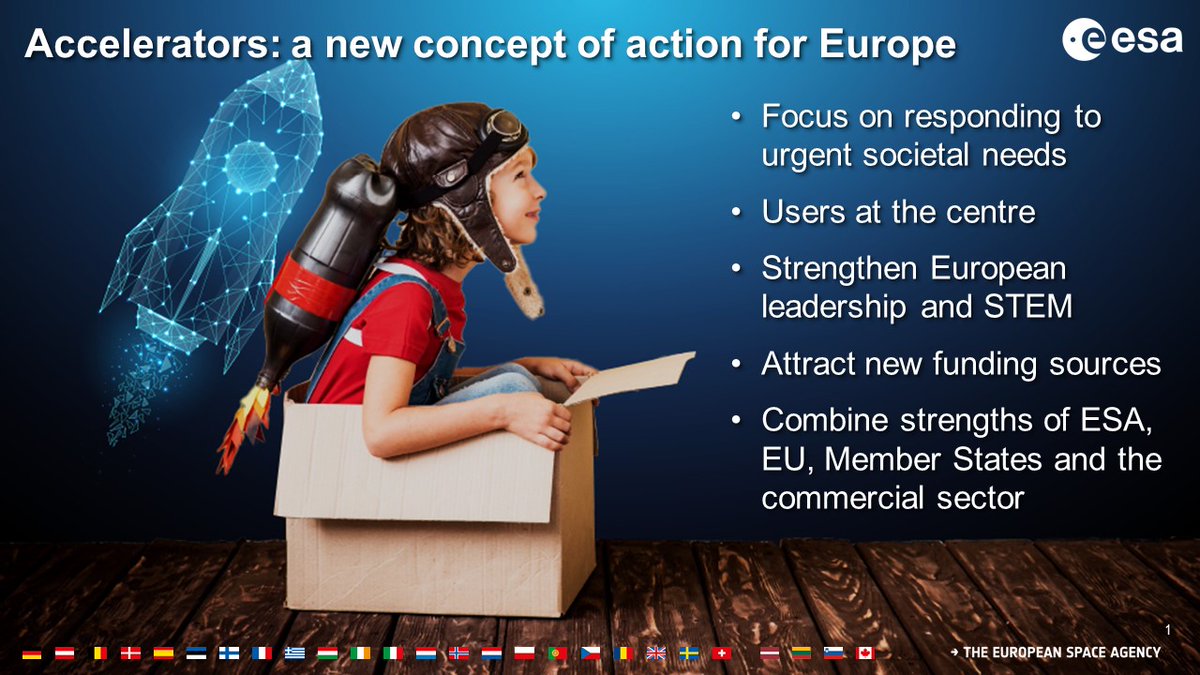 Accelerators: a new concept of action for Europe

esa

• Focus on responding to urgent societal needs

• Users at the centre

• Strengthen European leadership and STEM

• Attract new funding sources

• Combine strengths of ESA, EU, Member States and the commercial sector

1

→ THE EUROPEAN SPACE AGENCY